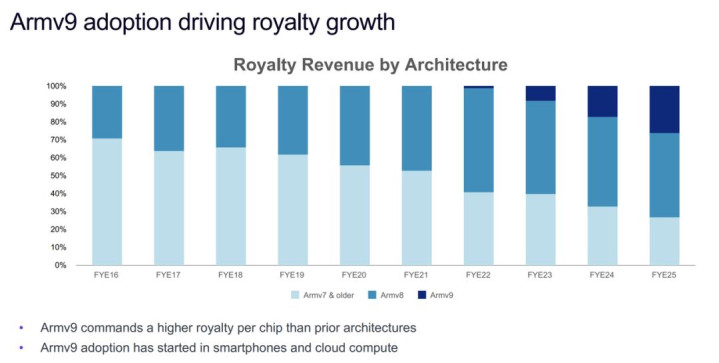 Armv9 adoption driving royalty growth

Royalty Revenue by Architecture

100%
90%
80%
70%
60%
50%
40%
30%
20%
10%
0%

FYE16 FYE17 FYE18 FYE19 FYE20 FYE21 FYE22 FYE23 FYE24 FYE25

Armv7 & older Armv8 Armv9

• Armv9 commands a higher royalty per chip than prior architectures
• Armv9 adoption has started in smartphones and cloud compute